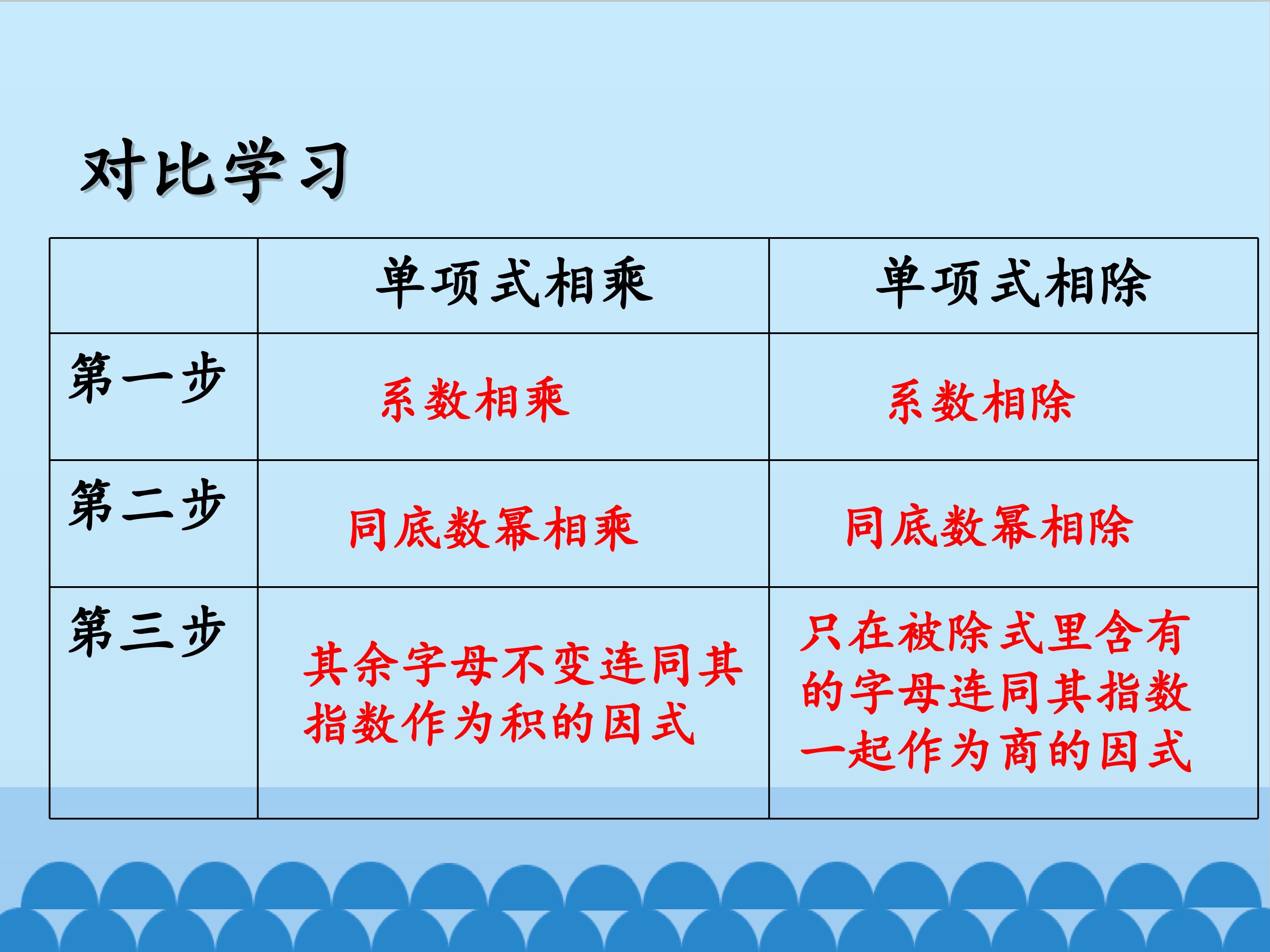 对比学习

| | 单项式相乘 | 单项式相除 |
|---|---|---|
| 第一步 | 系数相乘 | 系数相除 |
| 第二步 | 同底数幂相乘 | 同底数幂相除 |
| 第三步 | 其余字母不变连同其指数作为积的因式 | 只在被除式里含有的字母连同其指数一起作为商的因式 |